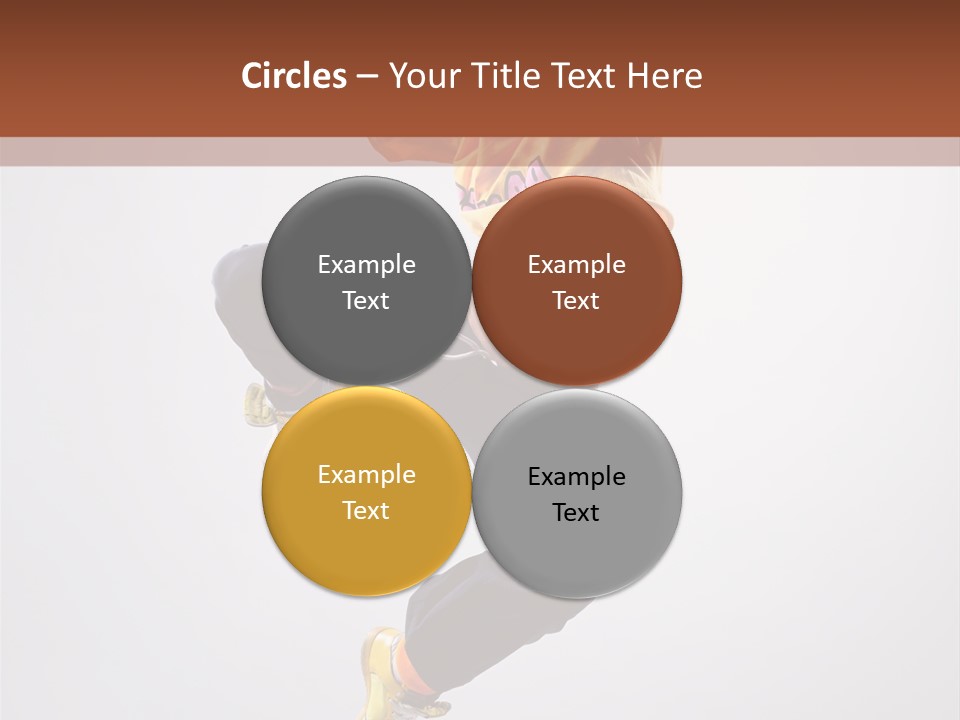 Circles – Your Title Text Here

Example Text

Example Text

Example Text

Example Text